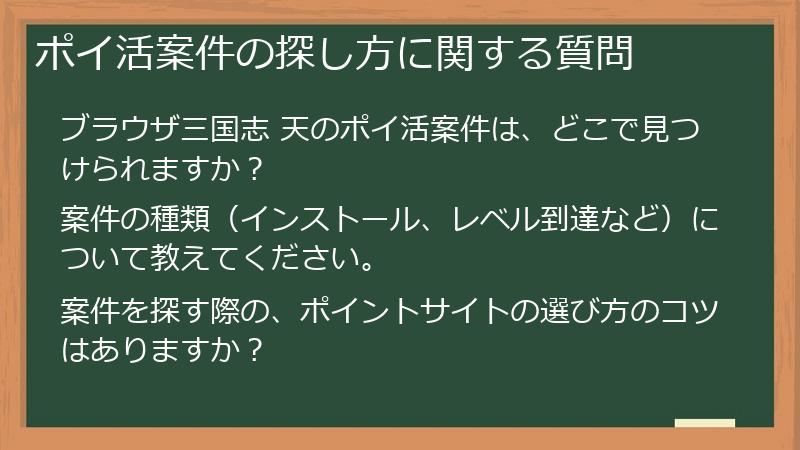 ポイ活案件の探し方に関する質問

ブラウザ三国志 天のポイ活案件は、どこで見つけられますか？

案件の種類（インストール、レベル到達など）について教えてください。

案件を探す際の、ポイントサイトの選び方のコツはありますか？